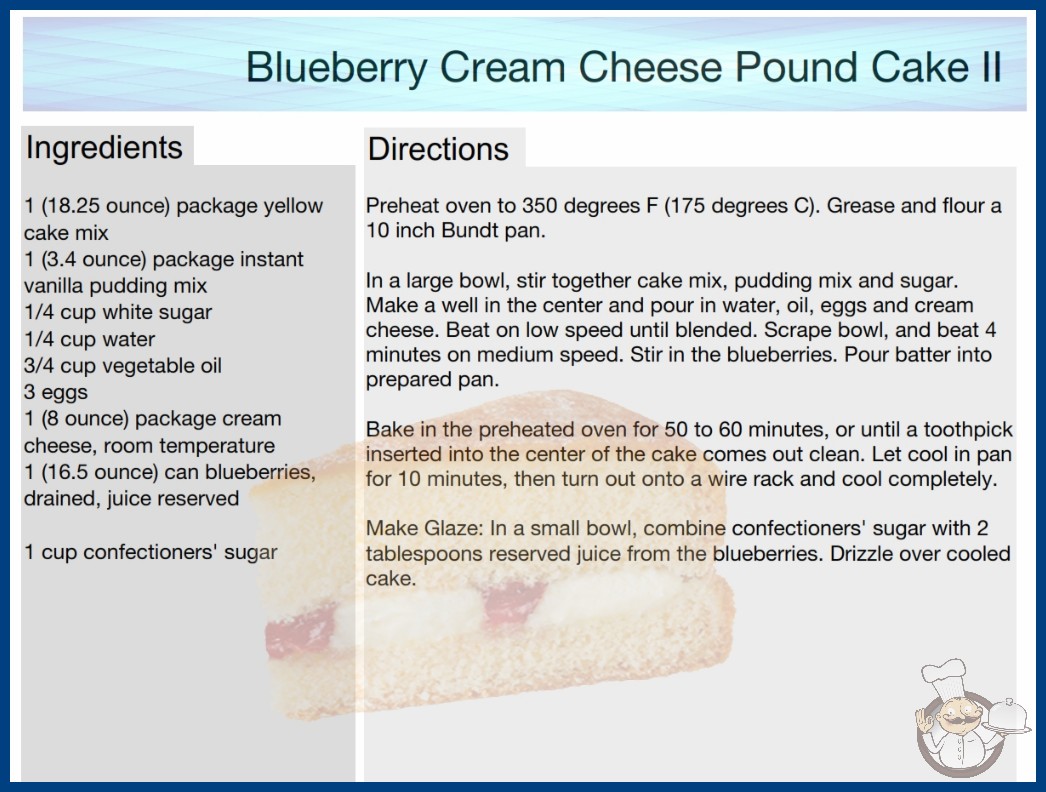 Blueberry Cream Cheese Pound Cake II

Ingredients

1 (18.25 ounce) package yellow cake mix
1 (3.4 ounce) package instant vanilla pudding mix
1/4 cup white sugar
1/4 cup water
3/4 cup vegetable oil
3 eggs
1 (8 ounce) package cream cheese, room temperature
1 (16.5 ounce) can blueberries, drained, juice reserved

1 cup confectioners' sugar

Directions

Preheat oven to 350 degrees F (175 degrees C). Grease and flour a 10 inch Bundt pan.

In a large bowl, stir together cake mix, pudding mix and sugar. Make a well in the center and pour in water, oil, eggs and cream cheese. Beat on low speed until blended. Scrape bowl, and beat 4 minutes on medium speed. Stir in the blueberries. Pour batter into prepared pan.

Bake in the preheated oven for 50 to 60 minutes, or until a toothpick inserted into the center of the cake comes out clean. Let cool in pan for 10 minutes, then turn out onto a wire rack and cool completely.

Make Glaze: In a small bowl, combine confectioners' sugar with 2 tablespoons reserved juice from the blueberries. Drizzle over cooled cake.